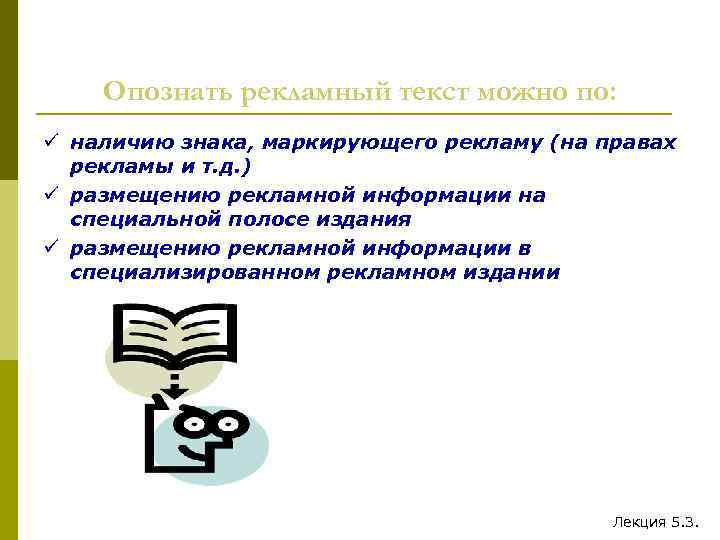 Опознать рекламный текст можно по:

✓ наличию знака, маркирующего рекламу (на правах рекламы и т.д.)
✓ размещению рекламной информации на специальной полосе издания
✓ размещению рекламной информации в специализированном рекламном издании

Лекция 5.3.